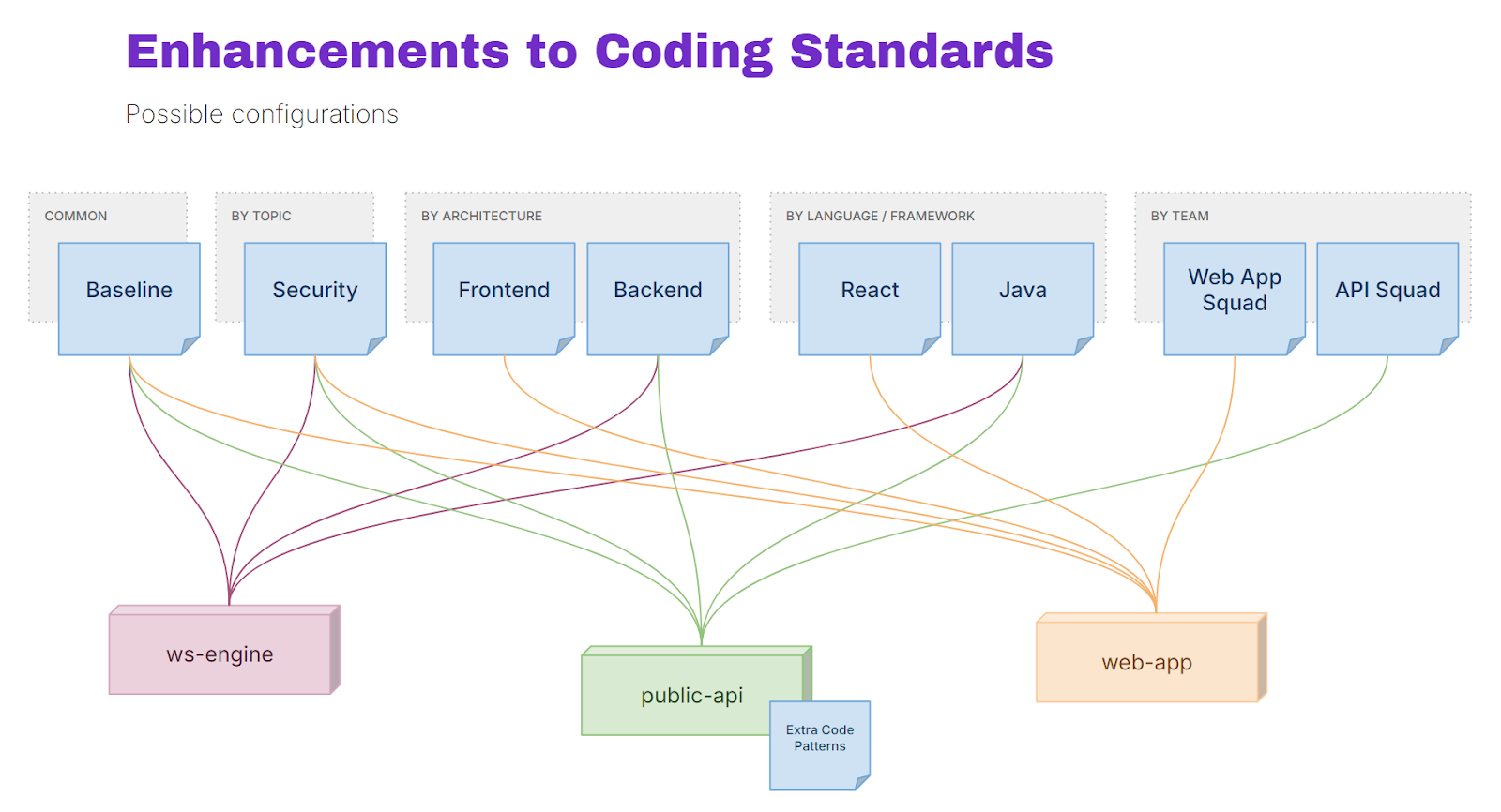 Enhancements to Coding Standards

Possible configurations

COMMON

Baseline

BY TOPIC

Security

BY ARCHITECTURE

Frontend

Backend

BY LANGUAGE / FRAMEWORK

React

Java

BY TEAM

Web App Squad

API Squad

ws-engine

public-api

Extra Code Patterns

web-app